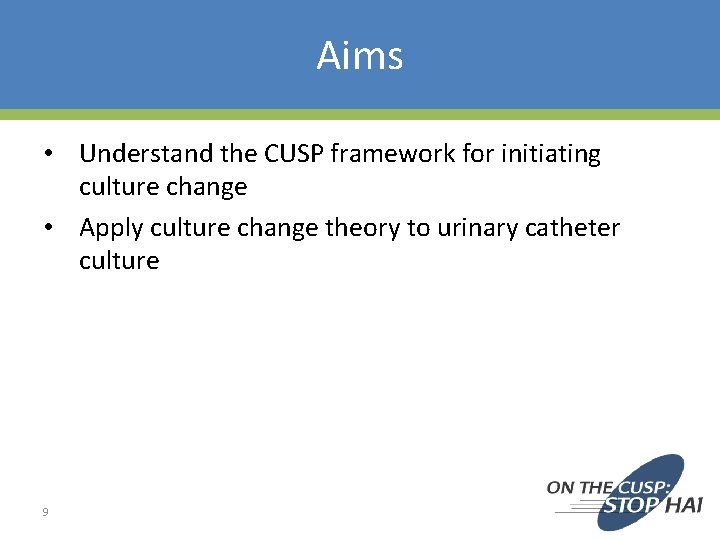 Aims

• Understand the CUSP framework for initiating culture change
• Apply culture change theory to urinary catheter culture

9

ON THE CUSP: STOP HAI